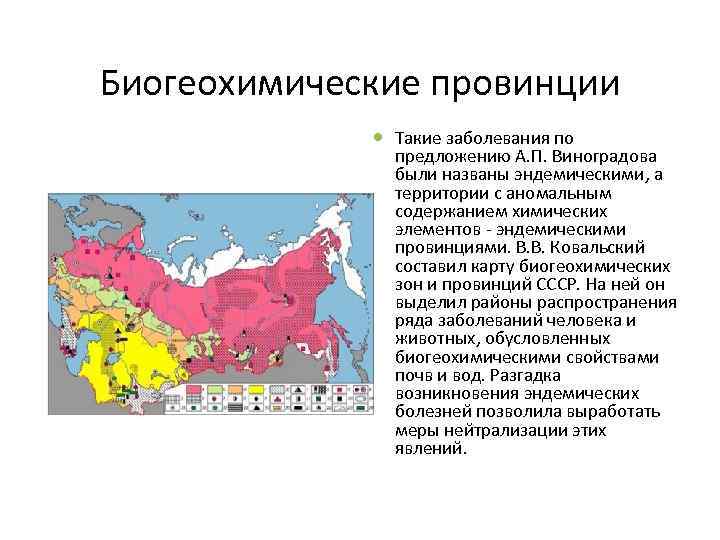 Биогеохимические провинции

Такие заболевания по предложению А.П. Виноградова были названы эндемическими, а территории с аномальным содержанием химических элементов - эндемическими провинциями. В.В. Ковальский составил карту биогеохимических зон и провинций СССР. На ней он выделил районы распространения ряда заболеваний человека и животных, обусловленных биогеохимическими свойствами почв и вод. Разгадка возникновения эндемических болезней позволила выработать меры нейтрализации этих явлений.